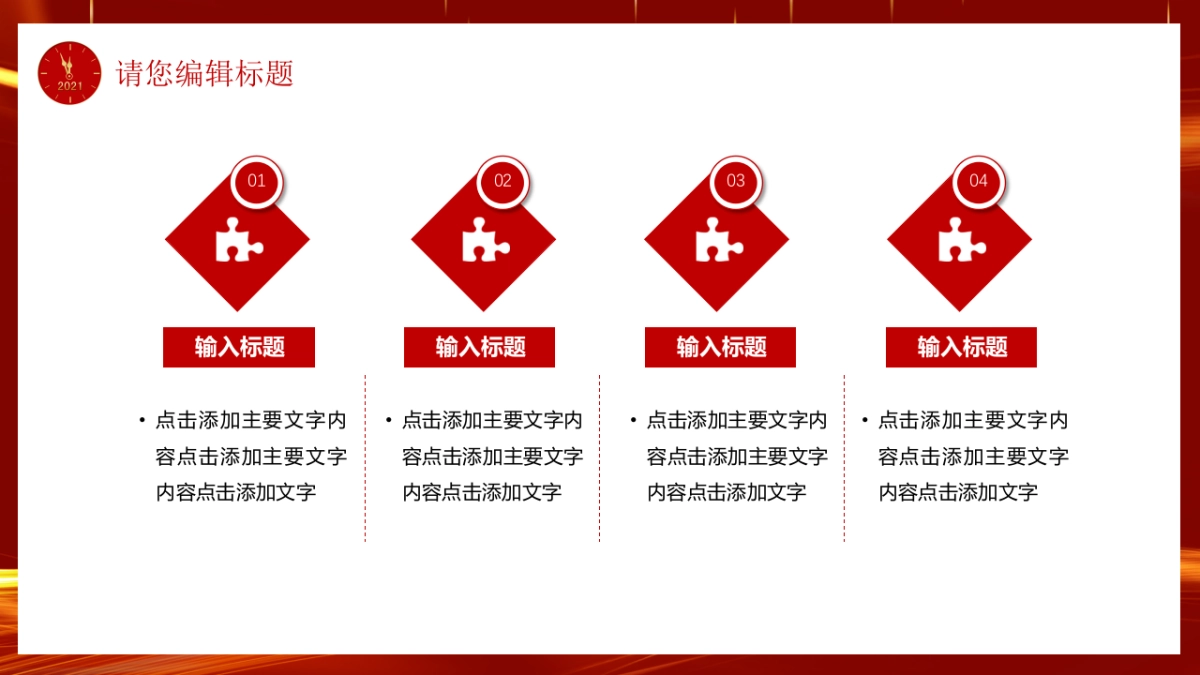 2021

请您编辑标题

01

输入标题

• 点击添加主要文字内容点击添加主要文字内容点击添加文字

02

输入标题

• 点击添加主要文字内容点击添加主要文字内容点击添加文字

03

输入标题

• 点击添加主要文字内容点击添加主要文字内容点击添加文字

04

输入标题

• 点击添加主要文字内容点击添加主要文字内容点击添加文字